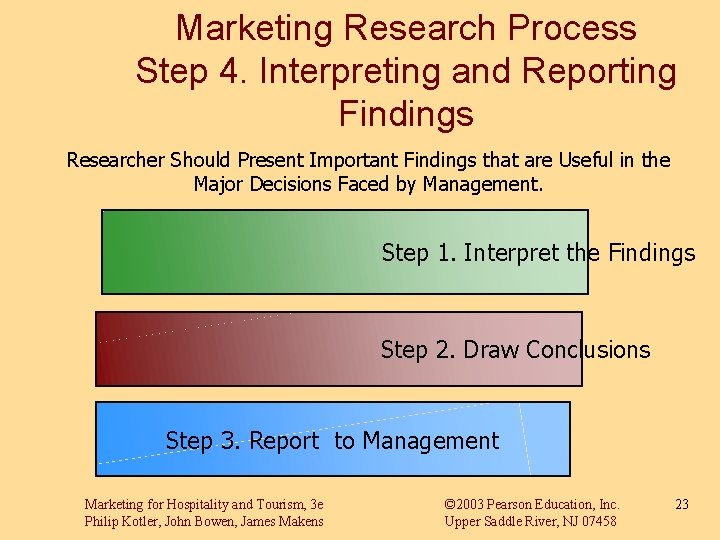 Marketing Research Process
Step 4. Interpreting and Reporting Findings

Researcher Should Present Important Findings that are Useful in the Major Decisions Faced by Management.

Step 1. Interpret the Findings

Step 2. Draw Conclusions

Step 3. Report to Management

Marketing for Hospitality and Tourism, 3e
Philip Kotler, John Bowen, James Makens

©2003 Pearson Education, Inc.
Upper Saddle River, NJ 07458

23